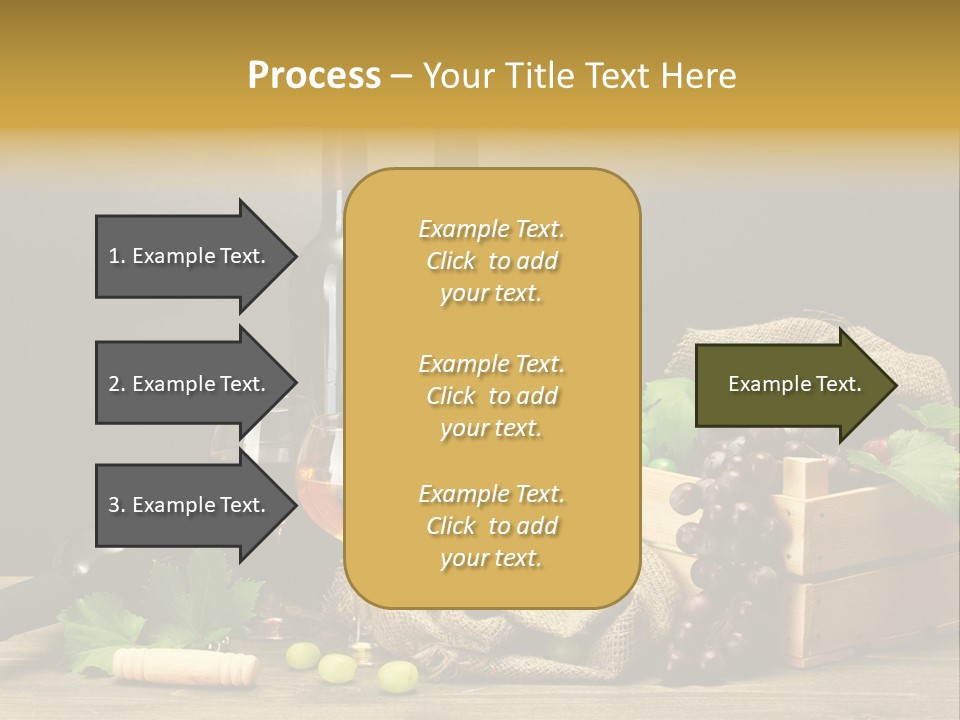 Process – Your Title Text Here

1. Example Text.

2. Example Text.

3. Example Text.

Example Text. Click to add your text.

Example Text. Click to add your text.

Example Text. Click to add your text.

Example Text.